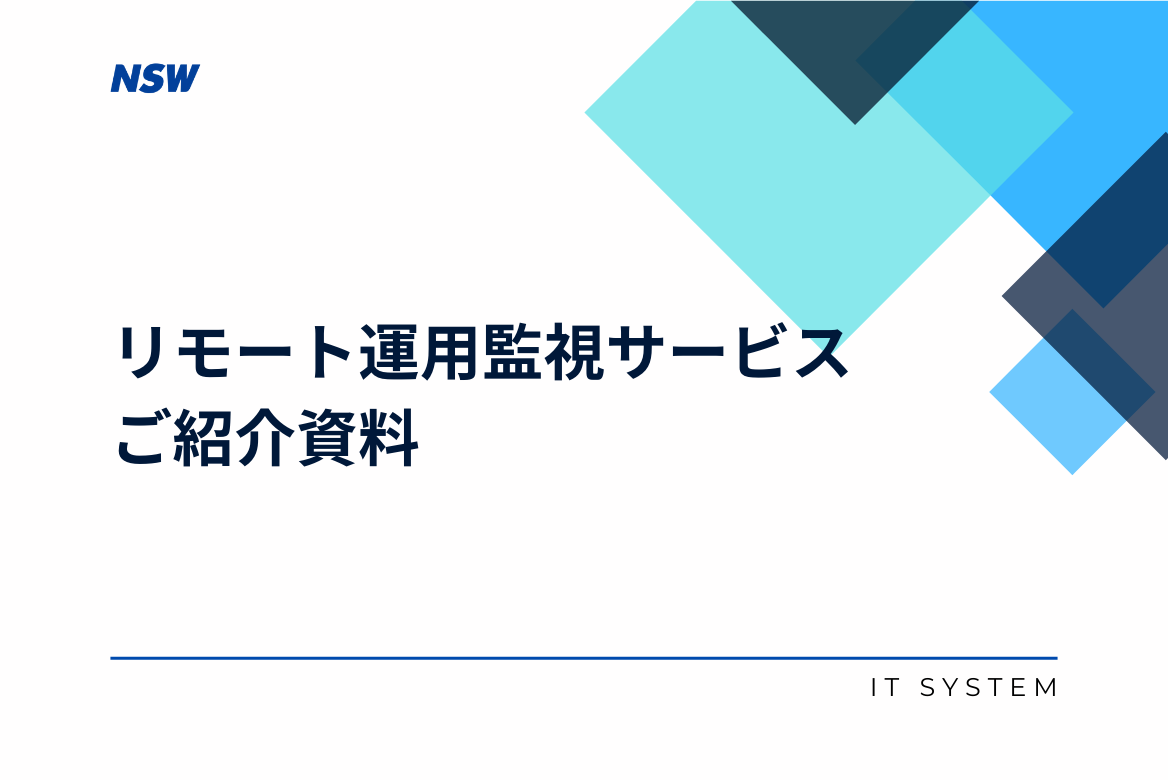 NSW

リモート運用監視サービス
ご紹介資料

IT SYSTEM